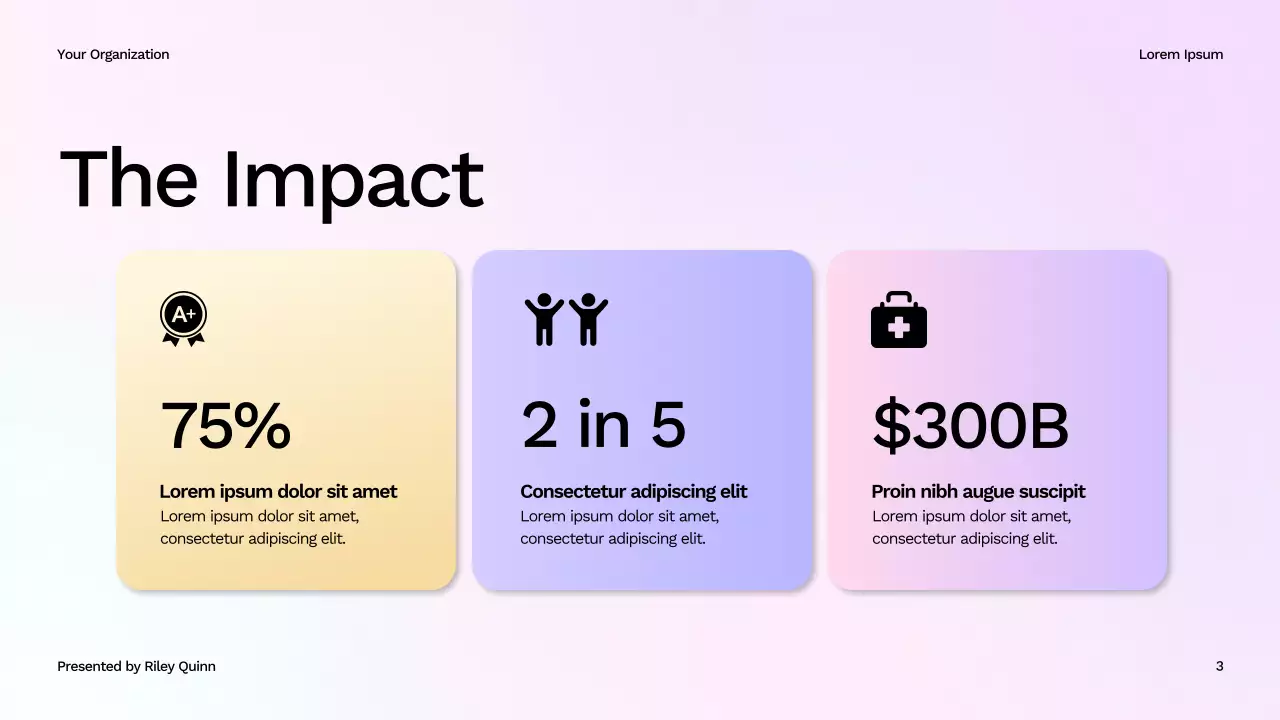 Your Organization

Lorem Ipsum

The Impact

A+

75%

Lorem ipsum dolor sit amet

Lorem ipsum dolor sit amet, consectetur adipiscing elit.

2 in 5

Consectetur adipiscing elit

Lorem ipsum dolor sit amet, consectetur adipiscing elit.

$300B

Proin nibh augue suscipit

Lorem ipsum dolor sit amet, consectetur adipiscing elit.

Presented by Riley Quinn

3